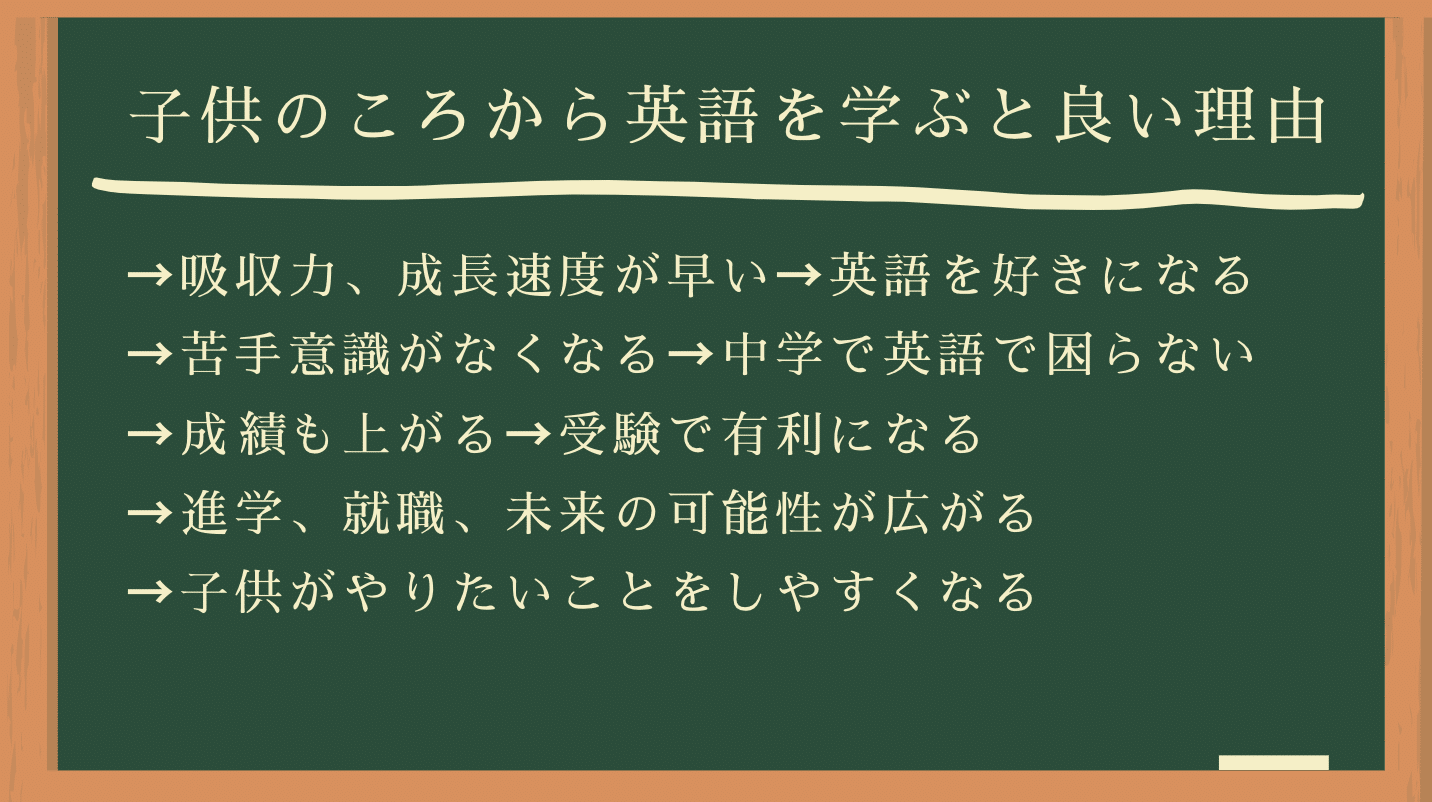 子供のころから英語を学ぶと良い理由

→吸収力、成長速度が早い→英語を好きになる
→苦手意識がなくなる→中学で英語で困らない
→成績も上がる→受験で有利になる
→進学、就職、未来の可能性が広がる
→子供がやりたいことをしやすくなる